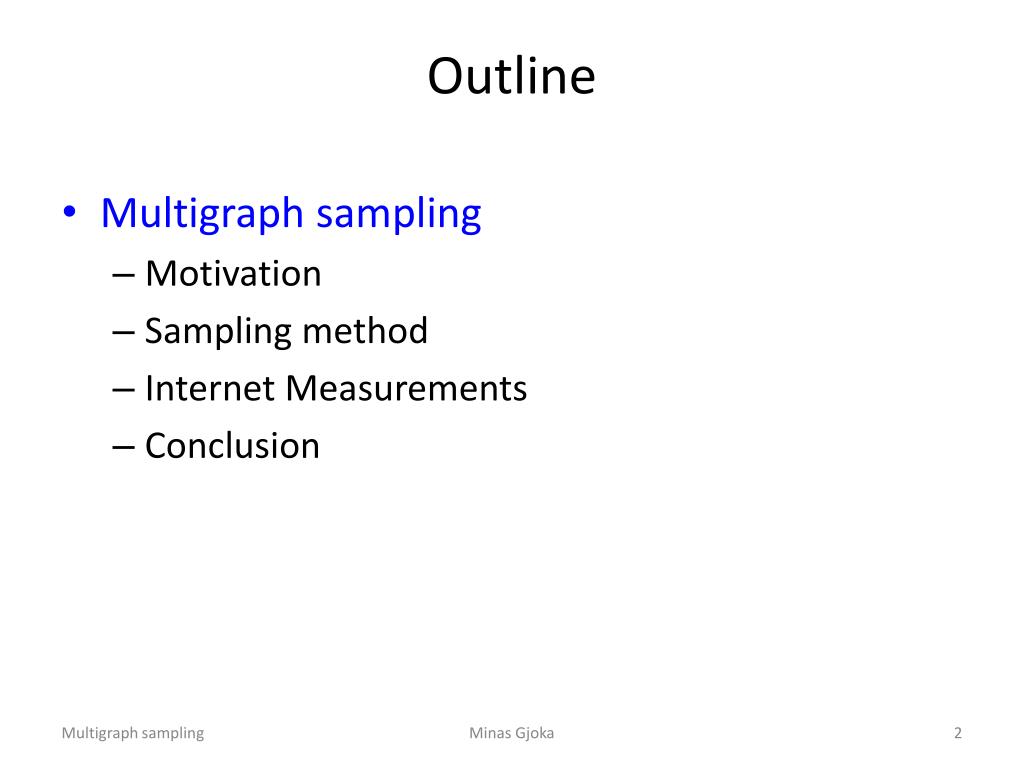 Outline

• Multigraph sampling
– Motivation
– Sampling method
– Internet Measurements
– Conclusion

Multigraph sampling

Minas Gjoka

2